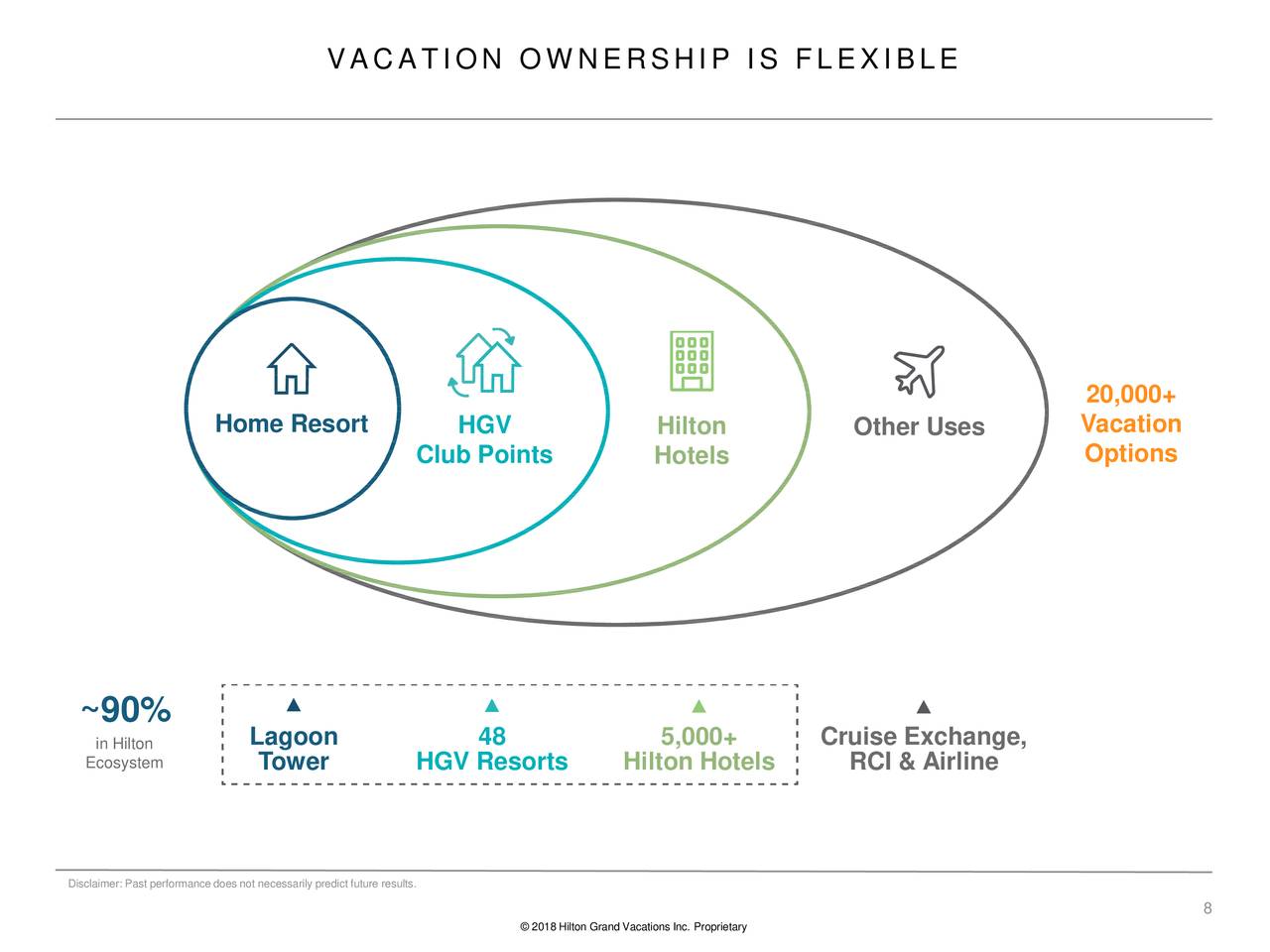 VACATION OWNERSHIP IS FLEXIBLE

Home Resort

HGV Club Points

Hilton Hotels

Other Uses

20,000+ Vacation Options

~90% in Hilton Ecosystem

Lagoon Tower

48 HGV Resorts

5,000+ Hilton Hotels

Cruise Exchange, RCI & Airline

Disclaimer: Past performance does not necessarily predict future results.

8

© 2018 Hilton Grand Vacations Inc. Proprietary